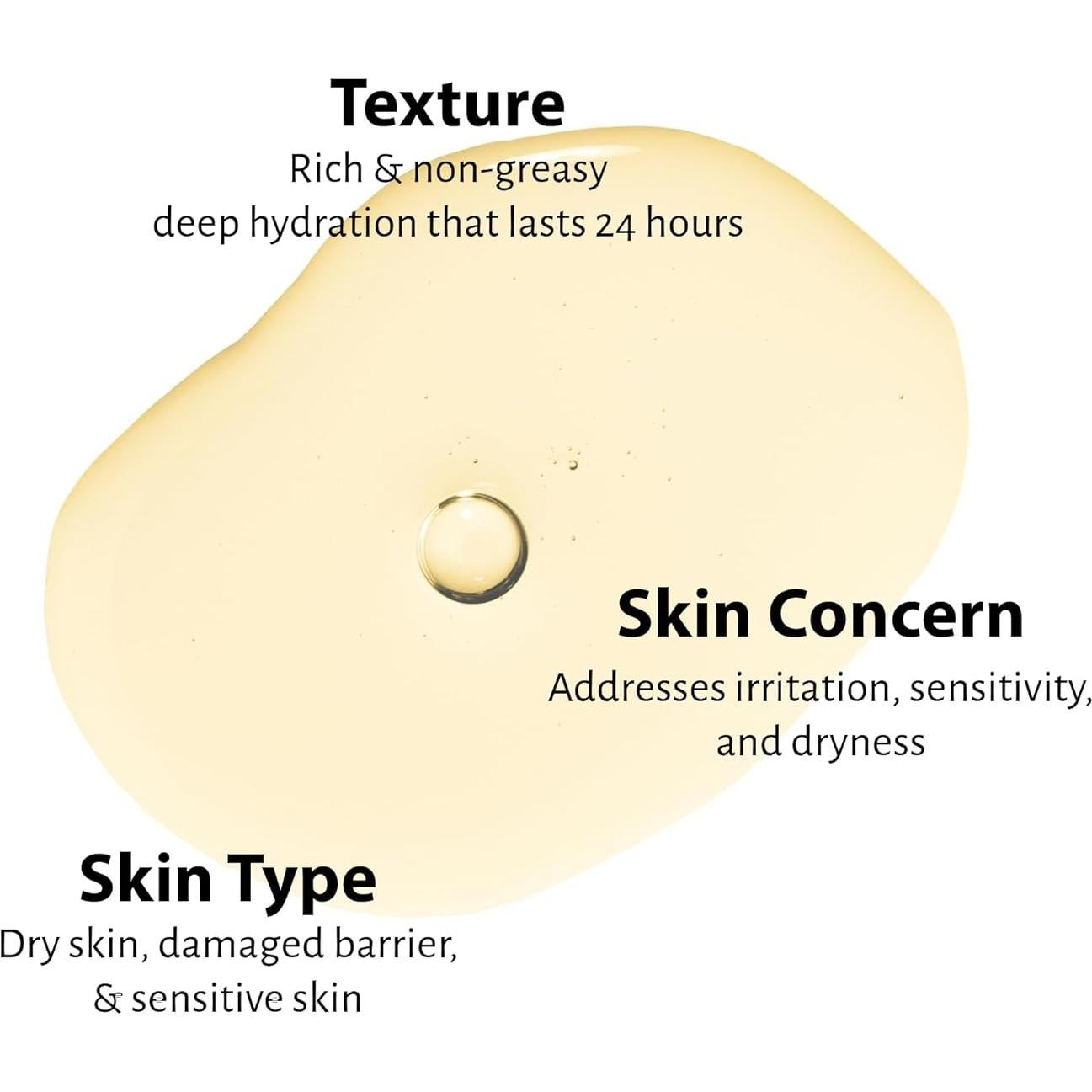 Texture
Rich & non-greasy
deep hydration that lasts 24 hours

Skin Concern
Addresses irritation, sensitivity, and dryness

Skin Type
Dry skin, damaged barrier, & sensitive skin